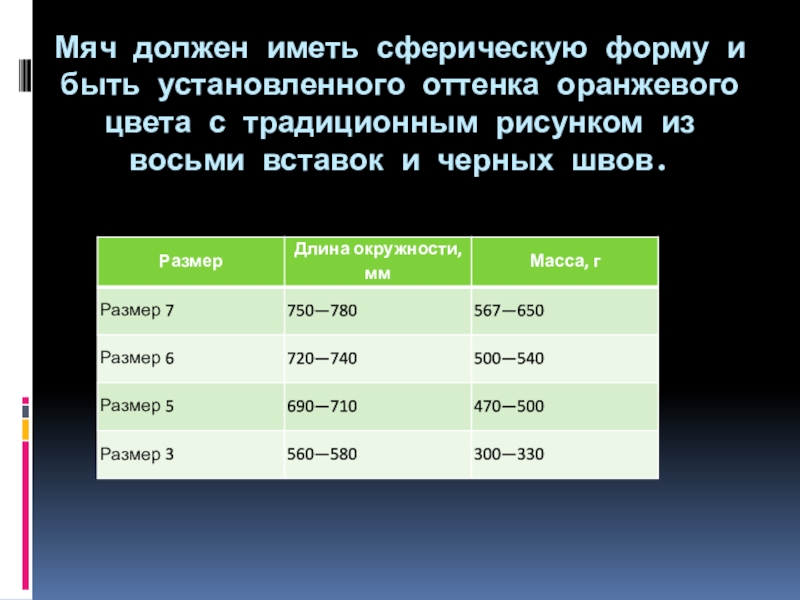 Мяч должен иметь сферическую форму и быть установленного оттенка оранжевого цвета с традиционным рисунком из восьми вставок и черных швов.

| Размер | Длина окружности, мм | Масса, г |
|---|---|---|
| Размер 7 | 750—780 | 567—650 |
| Размер 6 | 720—740 | 500—540 |
| Размер 5 | 690—710 | 470—500 |
| Размер 3 | 560—580 | 300—330 |